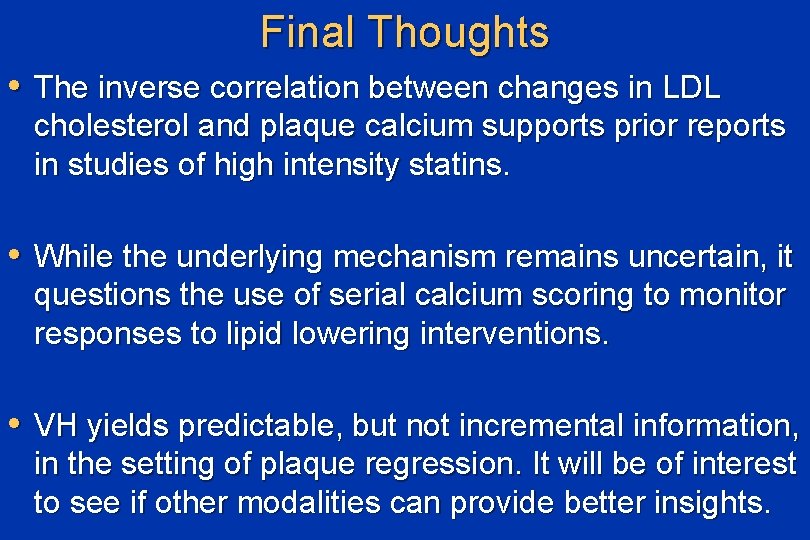 Final Thoughts

• The inverse correlation between changes in LDL cholesterol and plaque calcium supports prior reports in studies of high intensity statins.

• While the underlying mechanism remains uncertain, it questions the use of serial calcium scoring to monitor responses to lipid lowering interventions.

• VH yields predictable, but not incremental information, in the setting of plaque regression. It will be of interest to see if other modalities can provide better insights.